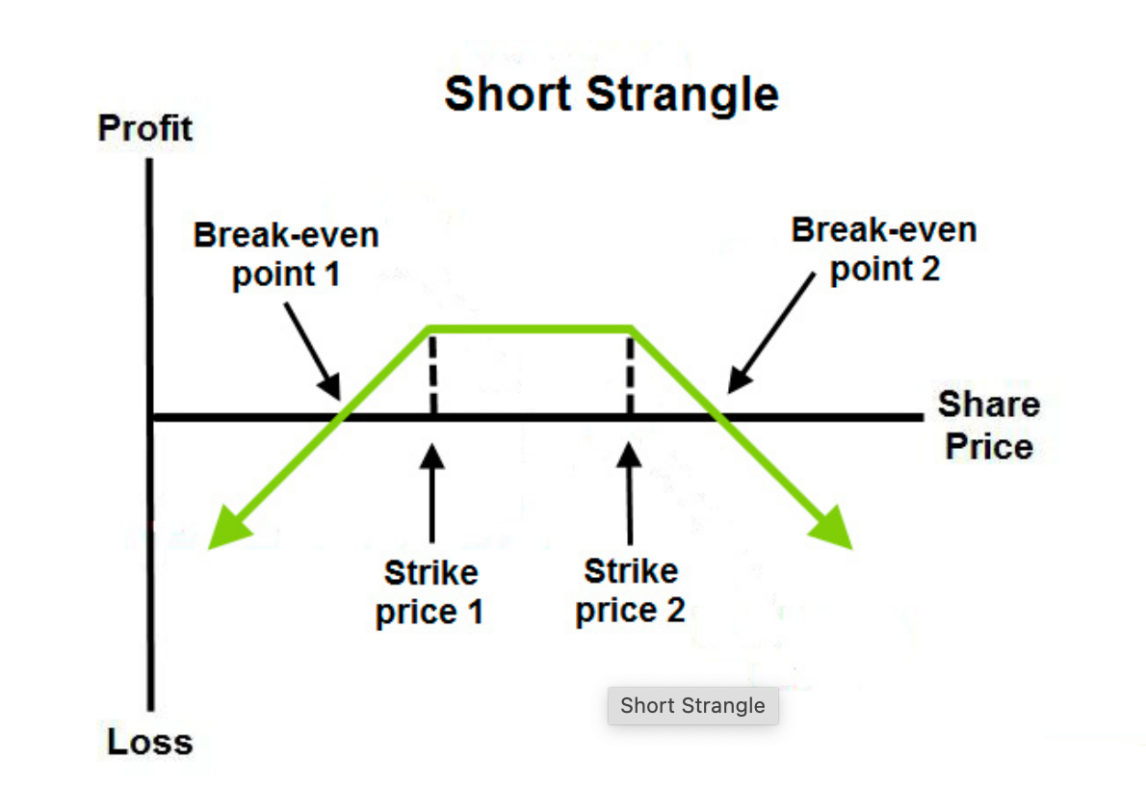 Short Strangle

Profit

Break-even point 1

Break-even point 2

Share Price

Strike price 1

Strike price 2

Short Strangle

Loss